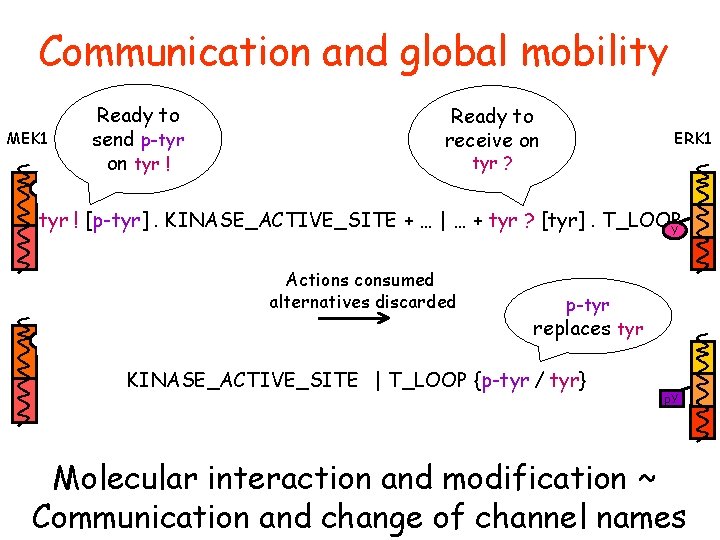 Communication and global mobility

MEK1

Ready to send p-tyr on tyr !

Ready to receive on tyr ?

ERK1

tyr ! [p-tyr] . KINASE_ACTIVE_SITE + … | … + tyr ? [tyr] . T_LOOP

Y

Actions consumed alternatives discarded

p-tyr replaces tyr

KINASE_ACTIVE_SITE | T_LOOP {p-tyr / tyr}

pY

Molecular interaction and modification ~ Communication and change of channel names